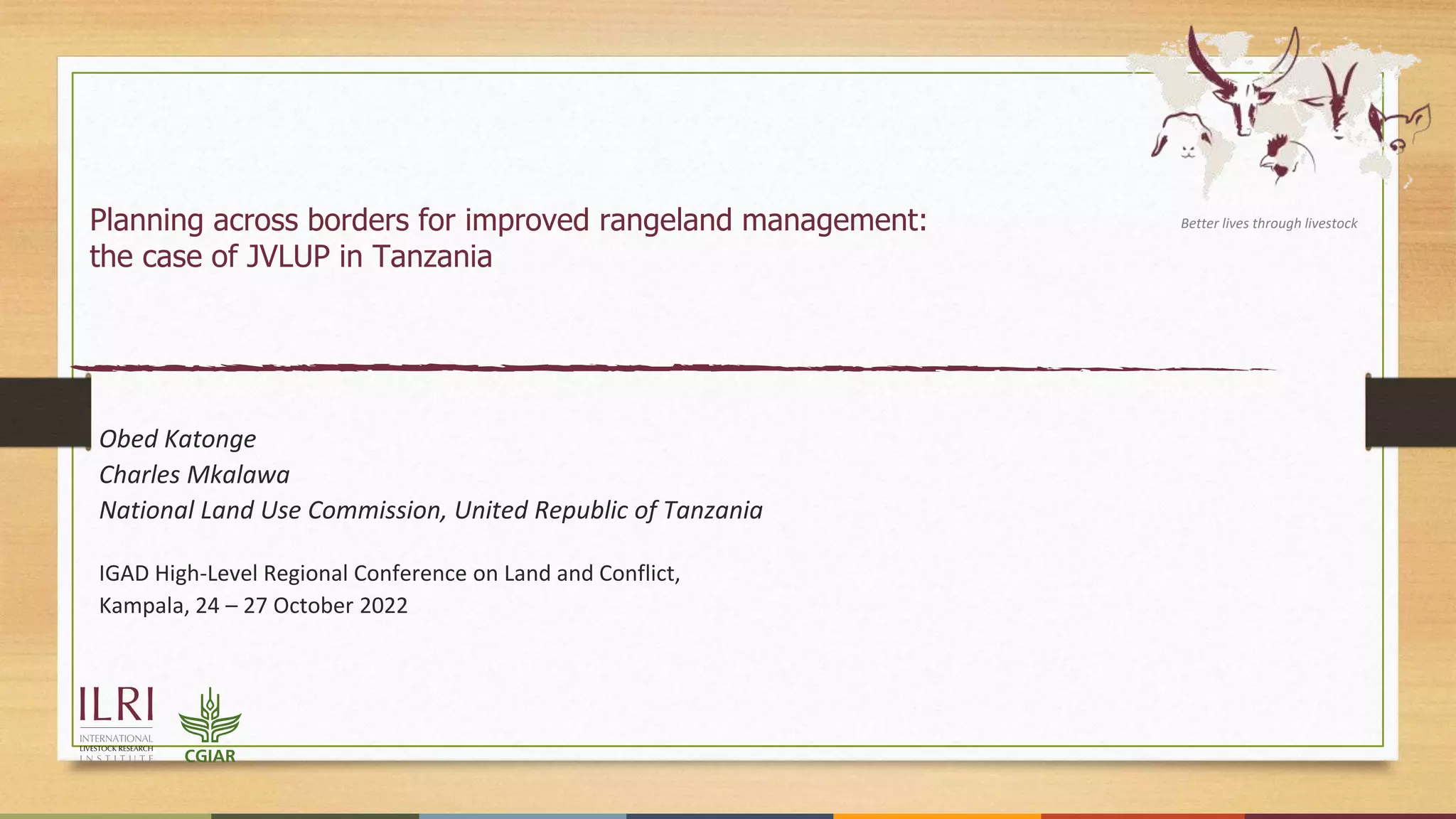 Planning across borders for improved rangeland management: the case of JVLUP in Tanzania

Better lives through livestock

Obed Katonge
Charles Mkalawa
National Land Use Commission, United Republic of Tanzania

IGAD High-Level Regional Conference on Land and Conflict,
Kampala, 24 – 27 October 2022

ILRI
INTERNATIONAL LIVESTOCK RESEARCH INSTITUTE

CGIAR